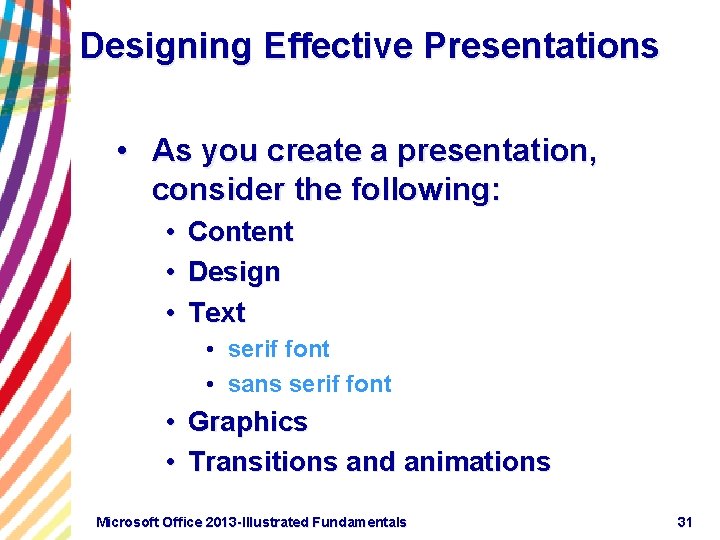 Designing Effective Presentations

• As you create a presentation, consider the following:
  • Content
  • Design
  • Text
    • serif font
    • sans serif font
  • Graphics
  • Transitions and animations

Microsoft Office 2013-Illustrated Fundamentals

31